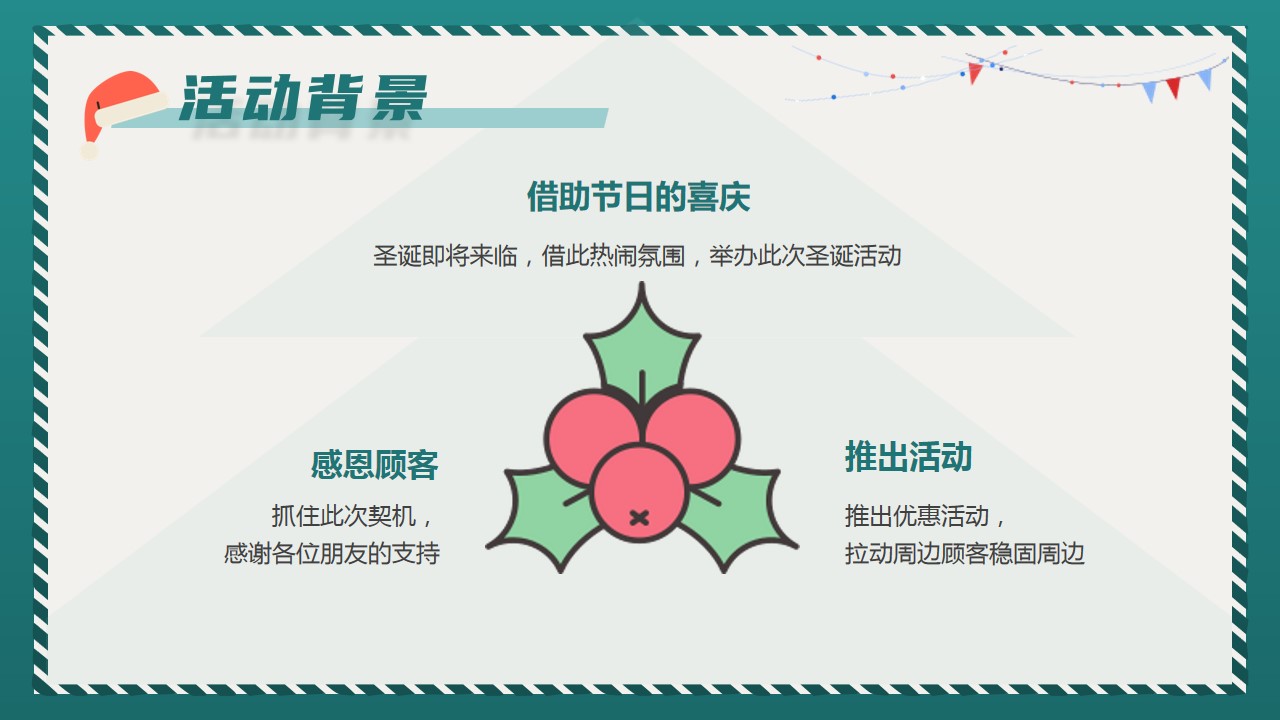 活动背景

借助节日的喜庆

圣诞即将来临，借此热闹氛围，举办此次圣诞活动

感恩顾客

抓住此次契机，
感谢各位朋友的支持

推出活动

推出优惠活动，
拉动周边顾客稳固周边